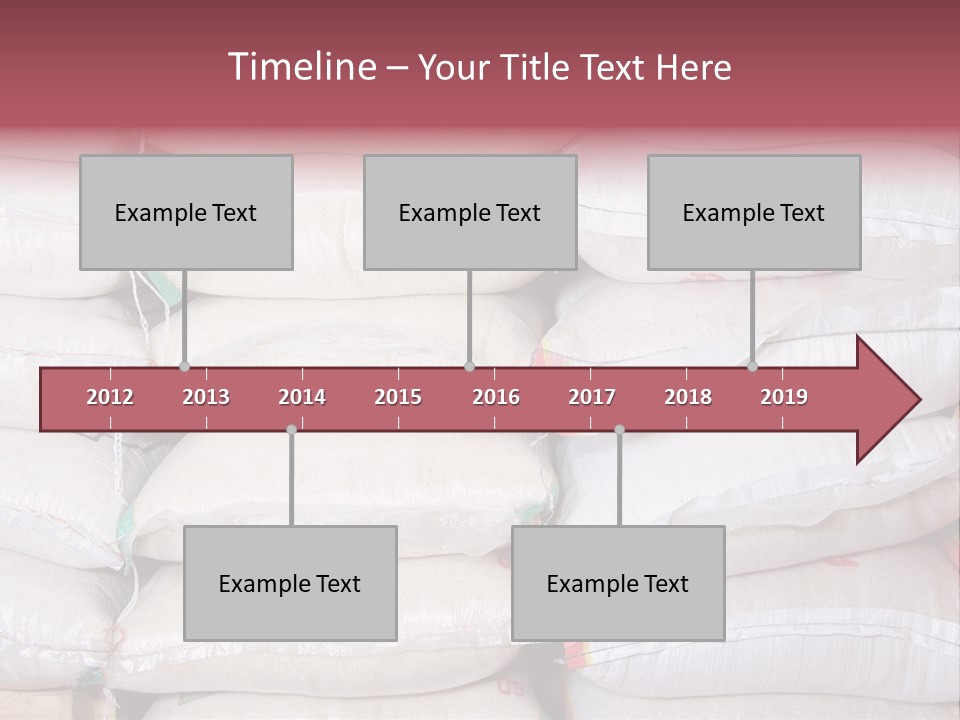 Timeline – Your Title Text Here

Example Text

Example Text

Example Text

2012 2013 2014 2015 2016 2017 2018 2019

Example Text

Example Text